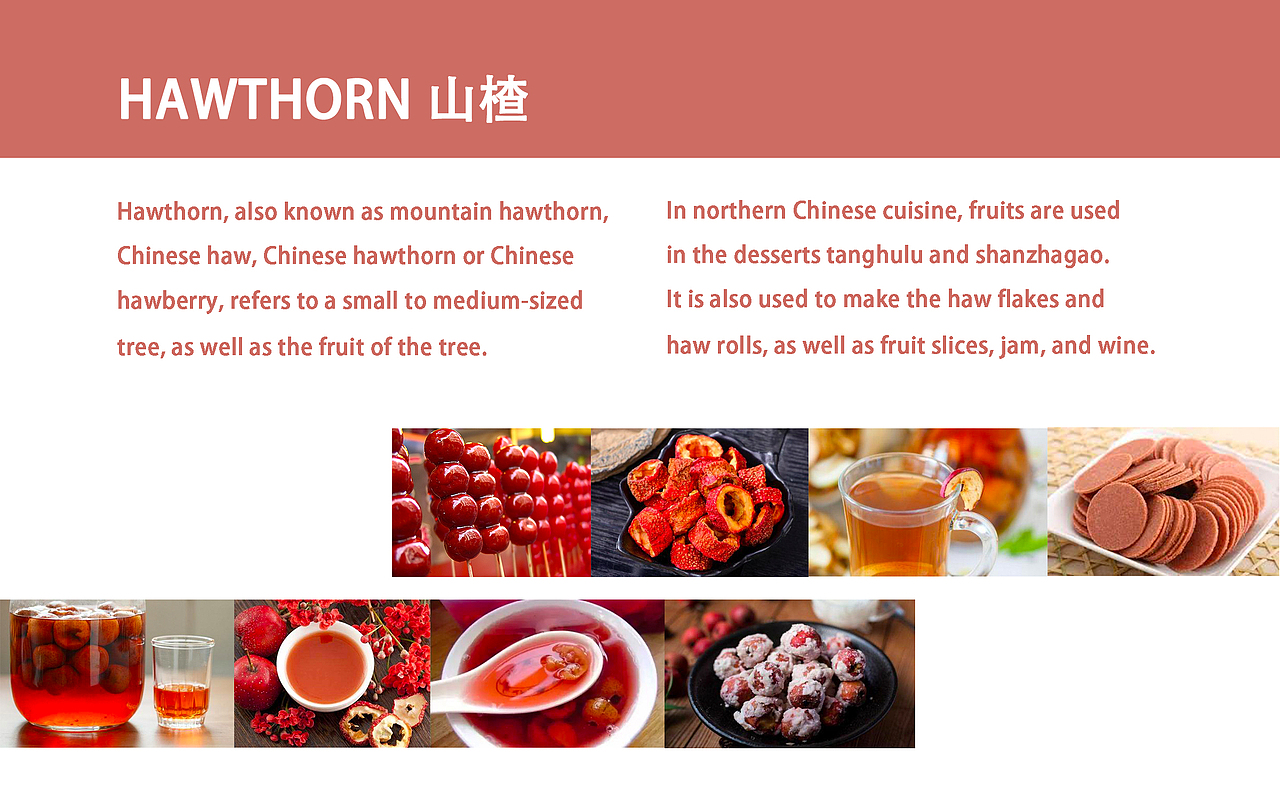 HAWTHORN 山楂

Hawthorn, also known as mountain hawthorn, Chinese haw, Chinese hawthorn or Chinese hawberry, refers to a small to medium-sized tree, as well as the fruit of the tree.

In northern Chinese cuisine, fruits are used in the desserts tanghulu and shanzhagao. It is also used to make the haw flakes and haw rolls, as well as fruit slices, jam, and wine.